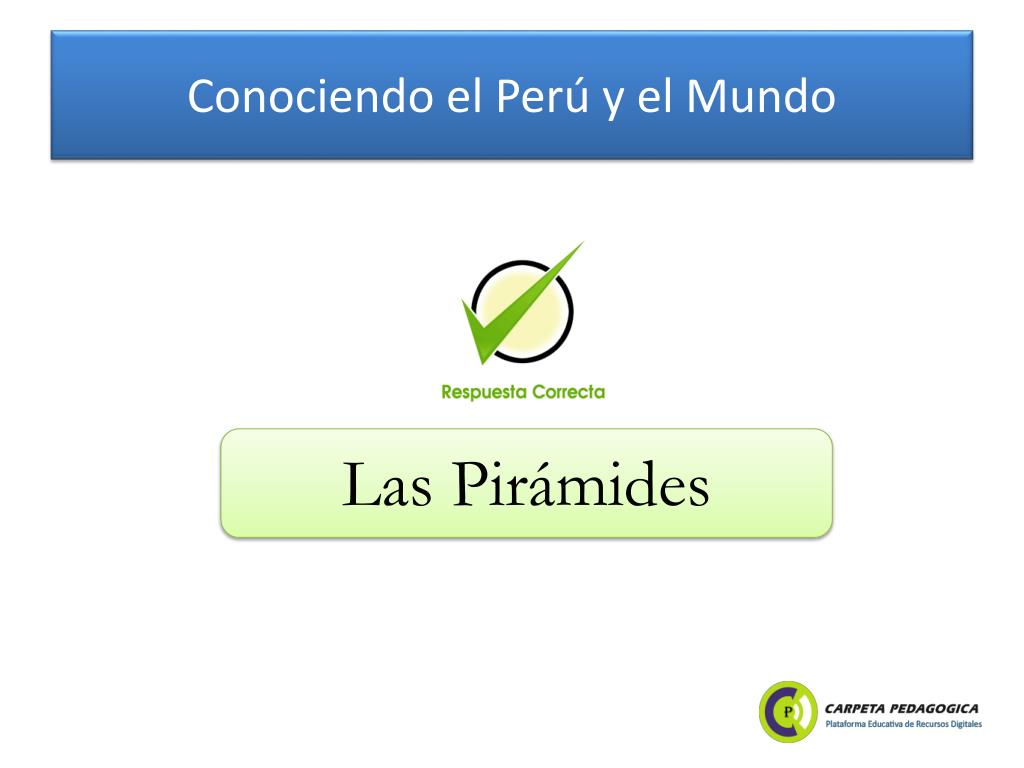 Conociendo el Perú y el Mundo

Respuesta Correcta

Las Pirámides

P

CARPETA PEDAGOGICA
Plataforma Educativa de Recursos Digitales